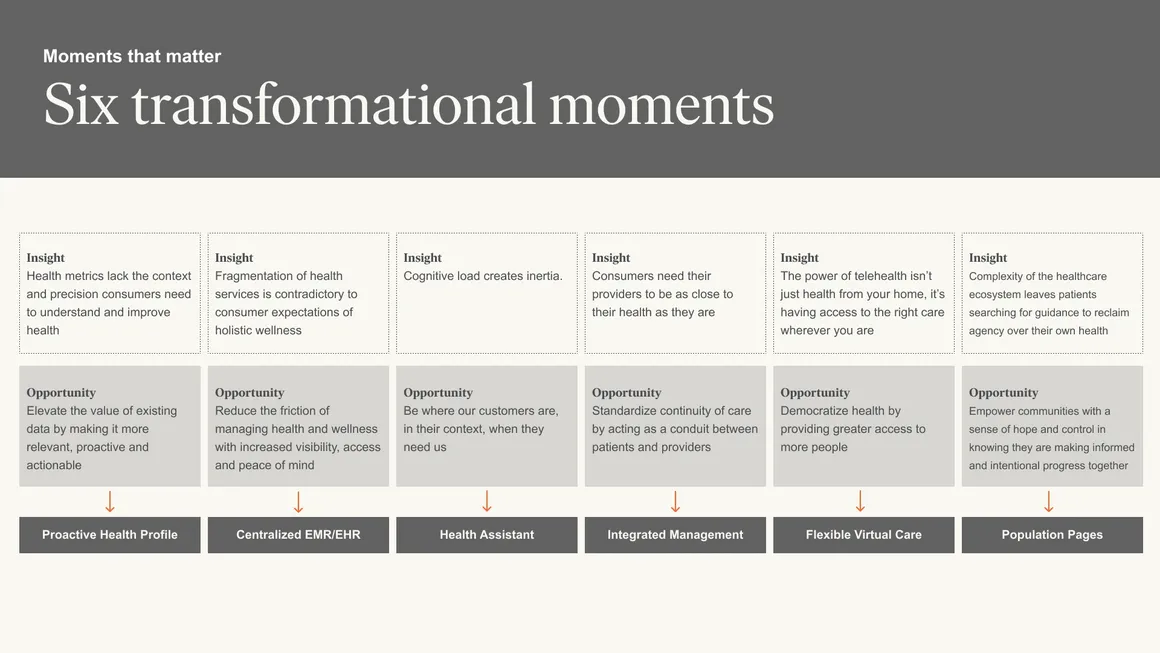 Moments that matter

Six transformational moments

Insight
Health metrics lack the context and precision consumers need to understand and improve health

Opportunity
Elevate the value of existing data by making it more relevant, proactive and actionable

Proactive Health Profile

Insight
Fragmentation of health services is contradictory to consumer expectations of holistic wellness

Opportunity
Reduce the friction of managing health and wellness with increased visibility, access and peace of mind

Centralized EMR/EHR

Insight
Cognitive load creates inertia.

Opportunity
Be where our customers are, in their context, when they need us

Health Assistant

Insight
Consumers need their providers to be as close to their health as they are

Opportunity
Standardize continuity of care by acting as a conduit between patients and providers

Integrated Management

Insight
The power of telehealth isn't just health from your home, it's having access to the right care wherever you are

Opportunity
Democratize health by providing greater access to more people

Flexible Virtual Care

Insight
Complexity of the healthcare ecosystem leaves patients searching for guidance to reclaim agency over their own health

Opportunity
Empower communities with a sense of hope and control in knowing they are making informed and intentional progress together

Population Pages